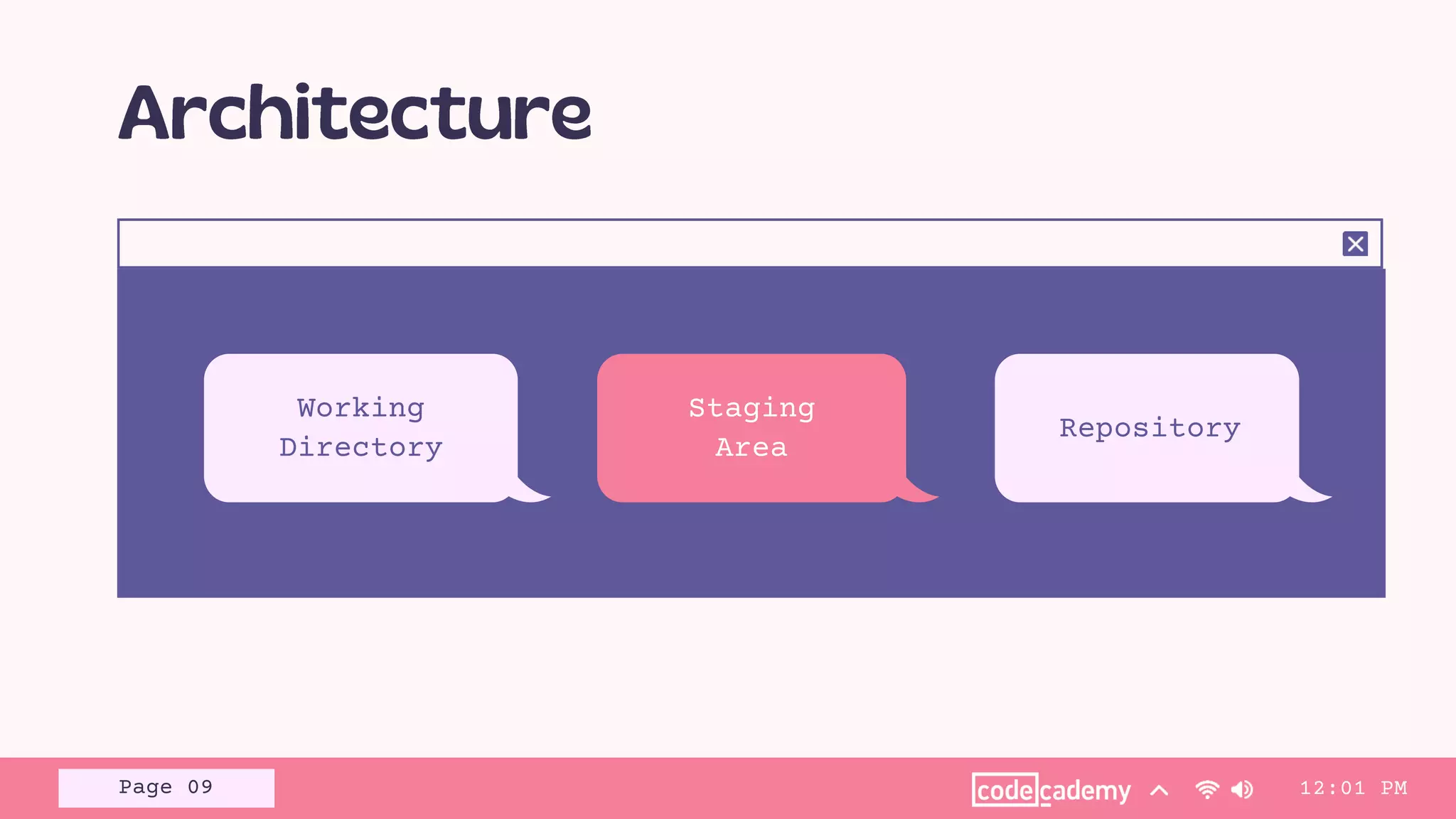 Architecture

Working Directory

Staging Area

Repository

Page 09

codecademy

12:01 PM